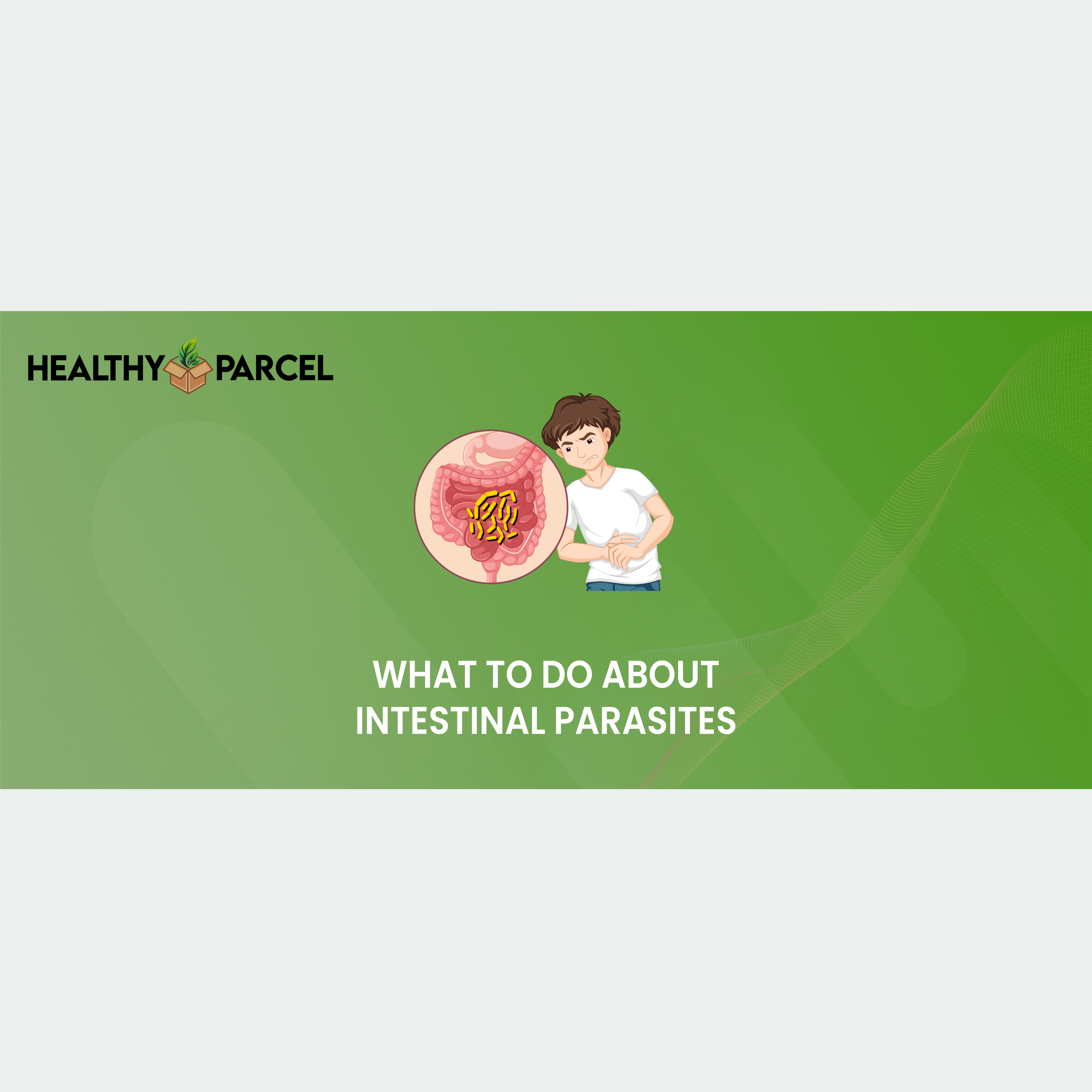 HEALTHY PARCEL

WHAT TO DO ABOUT INTESTINAL PARASITES